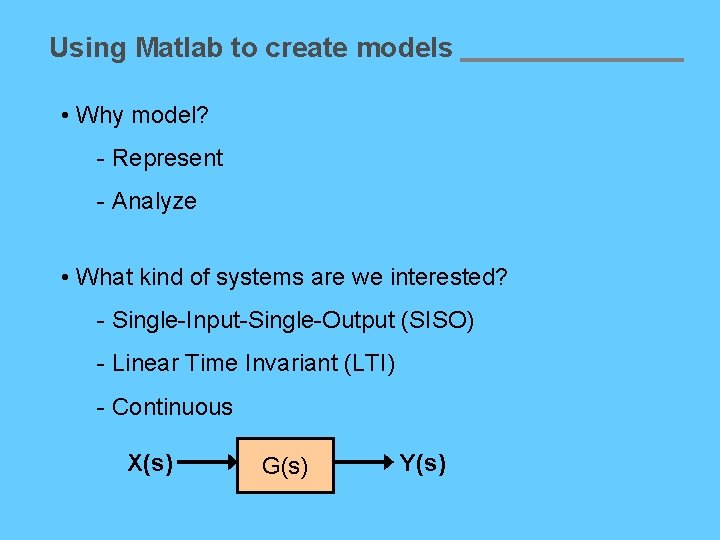 Using Matlab to create models

• Why model?

- Represent

- Analyze

• What kind of systems are we interested?

- Single-Input-Single-Output (SISO)

- Linear Time Invariant (LTI)

- Continuous

X(s)

G(s)

Y(s)